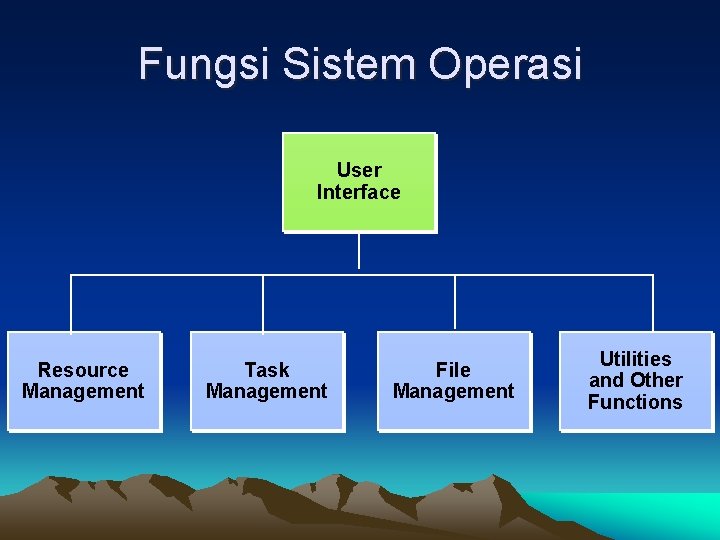 Fungsi Sistem Operasi

User Interface

Resource Management

Task Management

File Management

Utilities and Other Functions